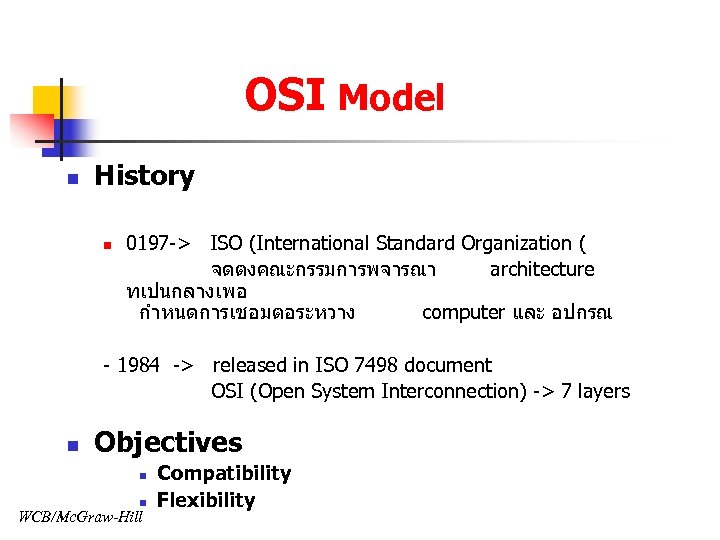 OSI Model

History

0197-> ISO (International Standard Organization (
จดตงคณะกรรมการพจารณา architecture ทเปนกลางเพอ
กำหนดการเชอมตอระหวาง computer และ อปกรณ

- 1984 -> released in ISO 7498 document
OSI (Open System Interconnection) -> 7 layers

Objectives

Compatibility

Flexibility

WCB/McGraw-Hill